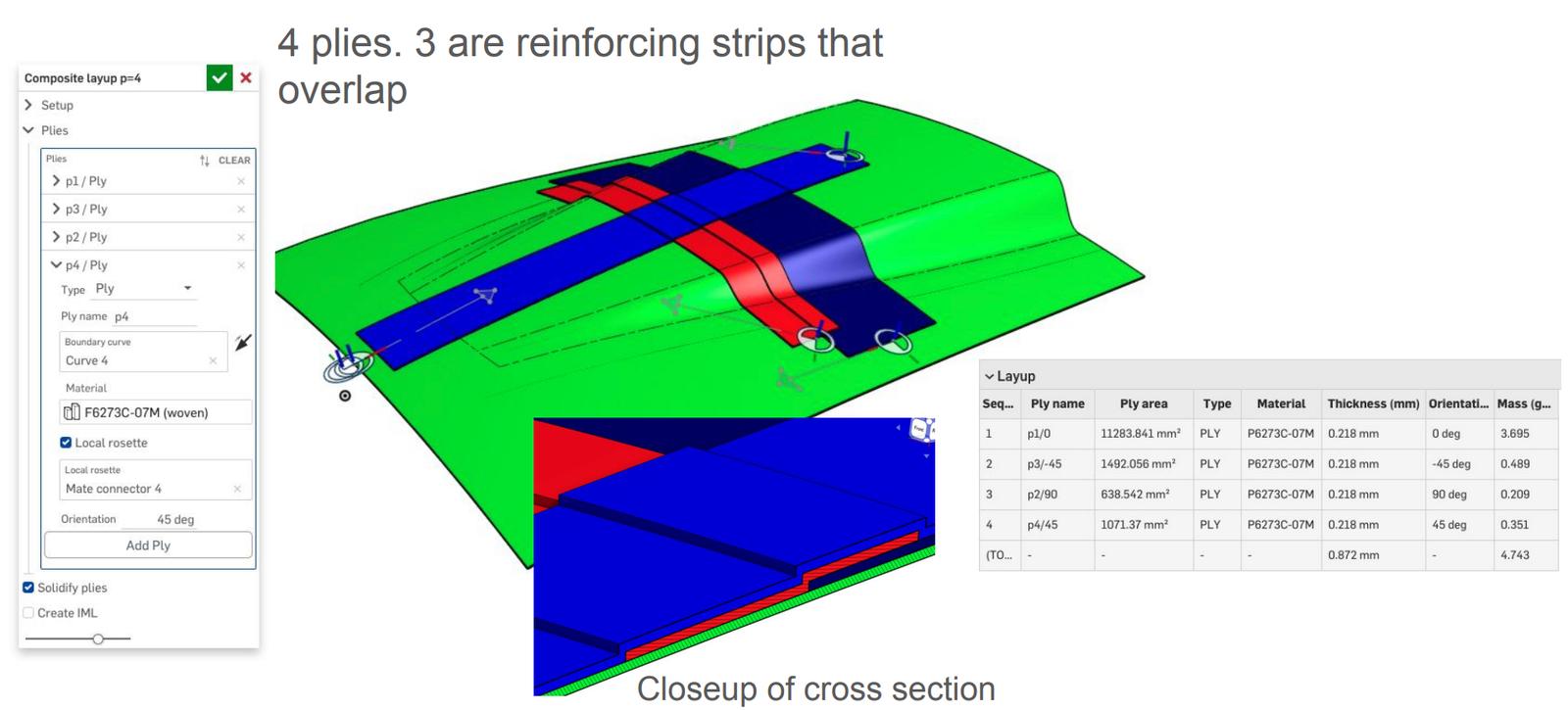 4 plies. 3 are reinforcing strips that overlap

Composite layup p=4

Setup

Plies

Plies CLEAR

p1 / Ply

p3 / Ply

p2 / Ply

p4 / Ply

Type Ply

Ply name p4

Boundary curve
Curve 4

Material
F6273C-07M (woven)

Local rosette

Local rosette
Mate connector 4

Orientation 45 deg

Add Ply

Solidify plies

Create IML

Layup

| Seq... | Ply name | Ply area | Type | Material | Thickness (mm) | Orientati... | Mass (g... |
|---|---|---|---|---|---|---|---|
| 1 | p1/0 | 11283.841 mm² | PLY | P6273C-07M | 0.218 mm | 0 deg | 3.695 |
| 2 | p3/-45 | 1492.056 mm² | PLY | P6273C-07M | 0.218 mm | -45 deg | 0.489 |
| 3 | p2/90 | 638.542 mm² | PLY | P6273C-07M | 0.218 mm | 90 deg | 0.209 |
| 4 | p4/45 | 1071.37 mm² | PLY | P6273C-07M | 0.218 mm | 45 deg | 0.351 |
| (TO... | - | - | - | - | 0.872 mm | - | 4.743 |

Closeup of cross section